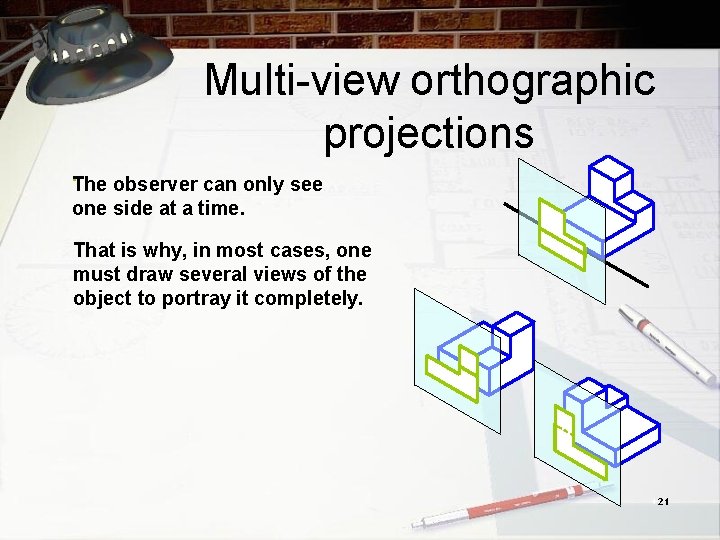 Multi-view orthographic projections

The observer can only see one side at a time.

That is why, in most cases, one must draw several views of the object to portray it completely.

21